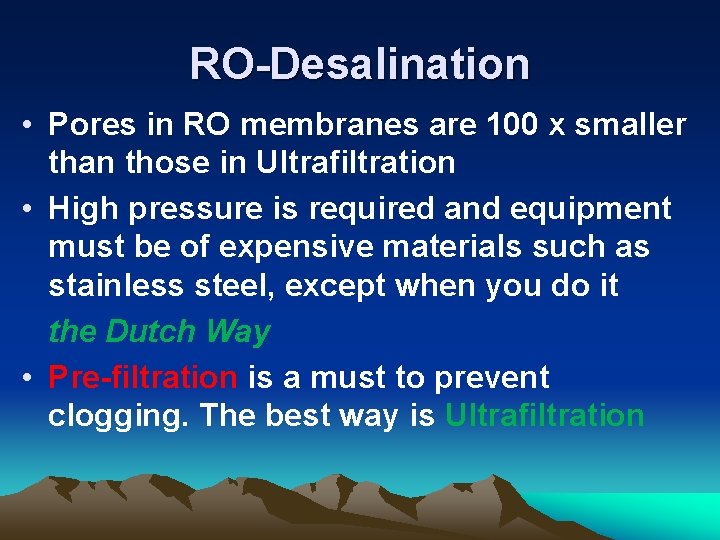 RO-Desalination

• Pores in RO membranes are 100 x smaller than those in Ultrafiltration

• High pressure is required and equipment must be of expensive materials such as stainless steel, except when you do it the Dutch Way

• Pre-filtration is a must to prevent clogging. The best way is Ultrafiltration